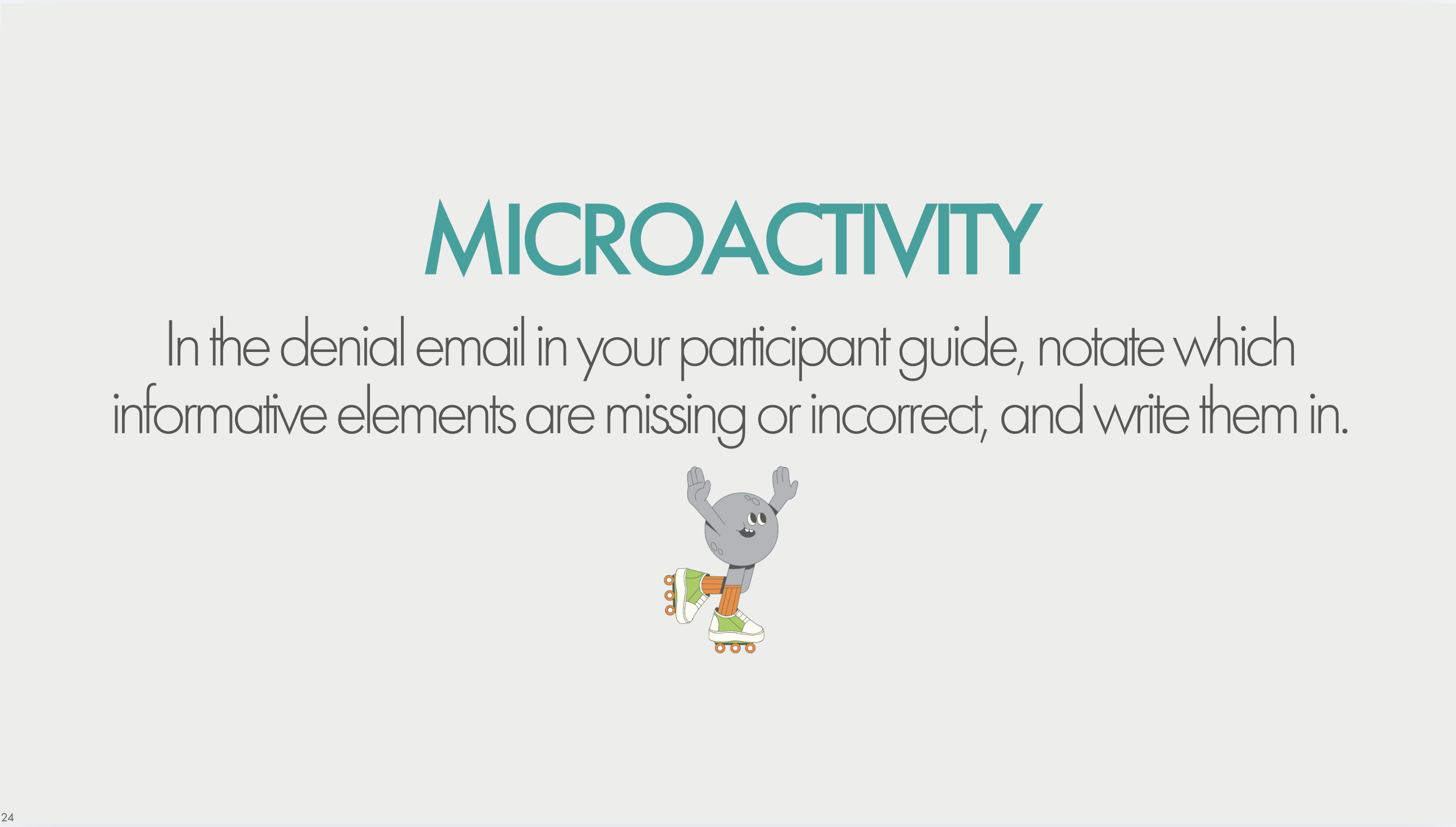 MICROACTIVITY

In the denial email in your participant guide, notate which informative elements are missing or incorrect, and write them in.

24